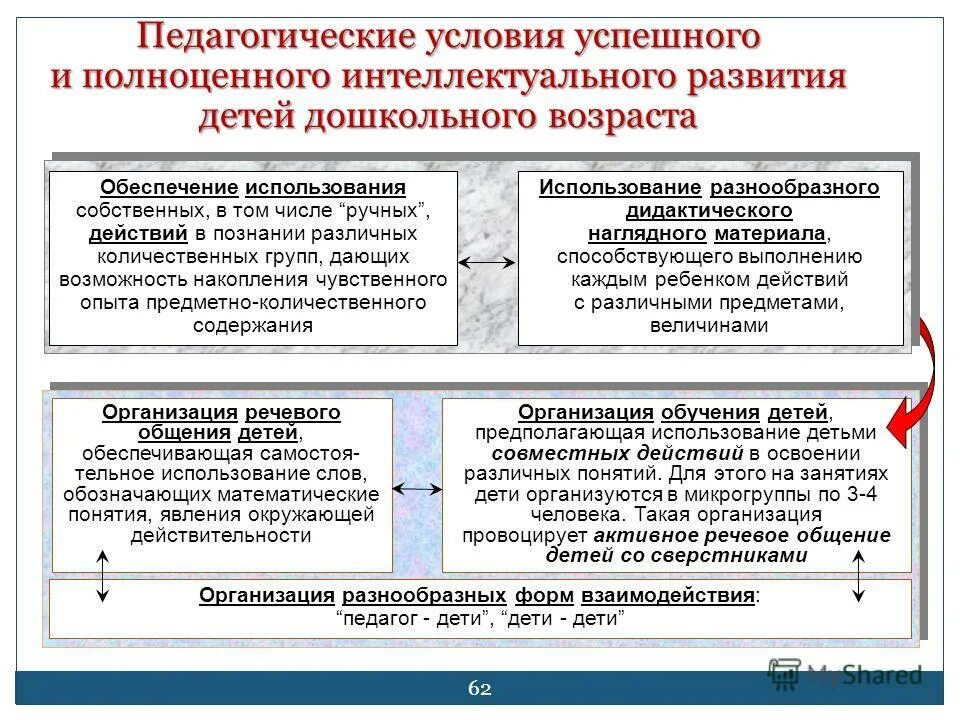 Педагогические условия успешного и полноценного интеллектуального развития детей дошкольного возраста

Обеспечение использования собственных, в том числе “ручных”, действий в познании различных количественных групп, дающих возможность накопления чувственного опыта предметно-количественного содержания

Использование разнообразного дидактического наглядного материала, способствующего выполнению каждым ребенком действий с различными предметами, величинами

Организация речевого общения детей, обеспечивающая самостоятельное использование слов, обозначающих математические понятия, явления окружающей действительности

Организация обучения детей, предполагающая использование детьми совместных действий в освоении различных понятий. Для этого на занятиях дети организуются в микрогруппы по 3-4 человека. Такая организация провоцирует активное речевое общение детей со сверстниками

Организация разнообразных форм взаимодействия: “педагог - дети”, “дети - дети”

62

MyShared